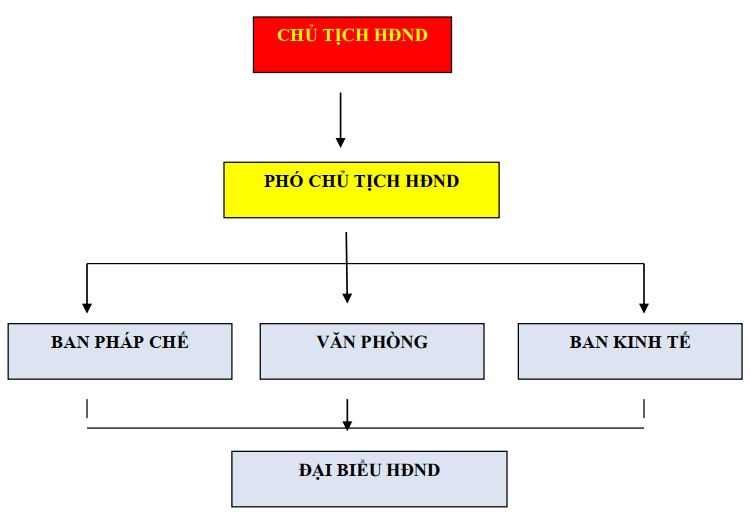 CHỦ TỊCH HĐND

PHÓ CHỦ TỊCH HĐND

BAN PHÁP CHẾ

VĂN PHÒNG

BAN KINH TẾ

ĐẠI BIỂU HĐND